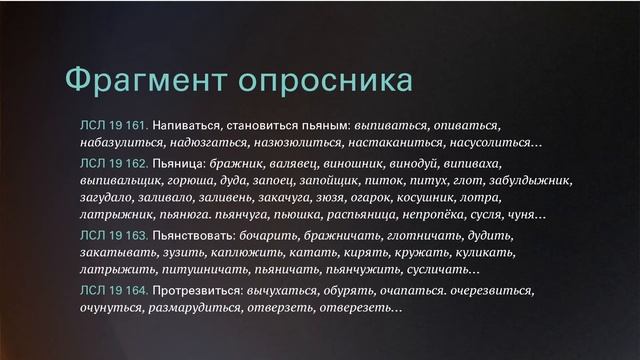 Фрагмент опросника

ЛСЛ 19 161. Напиваться, становиться пьяным: выпиваться, опиваться, набазулиться, надюзгаться, назюзюлиться, настаканиться, насусолиться…

ЛСЛ 19 162. Пьяница: бражник, валявец, виношник, винодуй, випиваха, выпивальщик, горюша, дуда, запоец, запойщик, питок, питух, глот, забулдыжник, загудало, заливало, заливень, закачуга, зюзя, огарок, косушник, лотра, латрыжник, пьянюга. пьянчуга, пьюшка, распьяница, непропёка, сусля, чуня…

ЛСЛ 19 163. Пьянствовать: бочарить, бражничать, глотничать, дудить, закатывать, зузить, каплюжить, катать, кирять, кружать, куликать, латрыжить, питушничать, пьяничать, пьянчужить, сусличать…

ЛСЛ 19 164. Протрезвиться: вычухаться, обурять, очапаться. очерезвиться, очунуться, размарудиться, отверзеть, отверезеть…